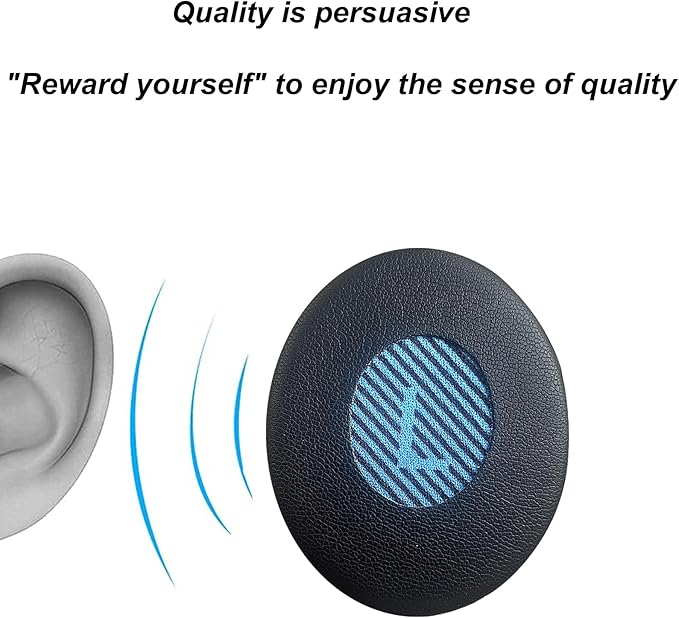 Quality is persuasive

"Reward yourself" to enjoy the sense of quality

L